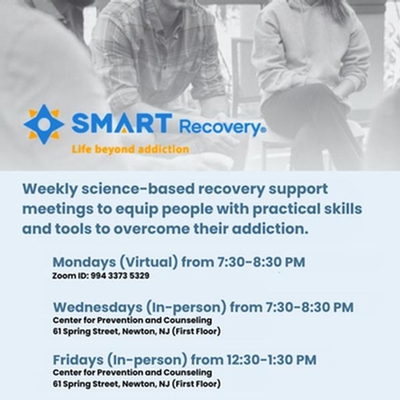 SMART Recovery®
Life beyond addiction

Weekly science-based recovery support meetings to equip people with practical skills and tools to overcome their addiction.

Mondays (Virtual) from 7:30-8:30 PM
Zoom ID: 994 3373 5329

Wednesdays (In-person) from 7:30-8:30 PM
Center for Prevention and Counseling
61 Spring Street, Newton, NJ (First Floor)

Fridays (In-person) from 12:30-1:30 PM
Center for Prevention and Counseling
61 Spring Street, Newton, NJ (First Floor)